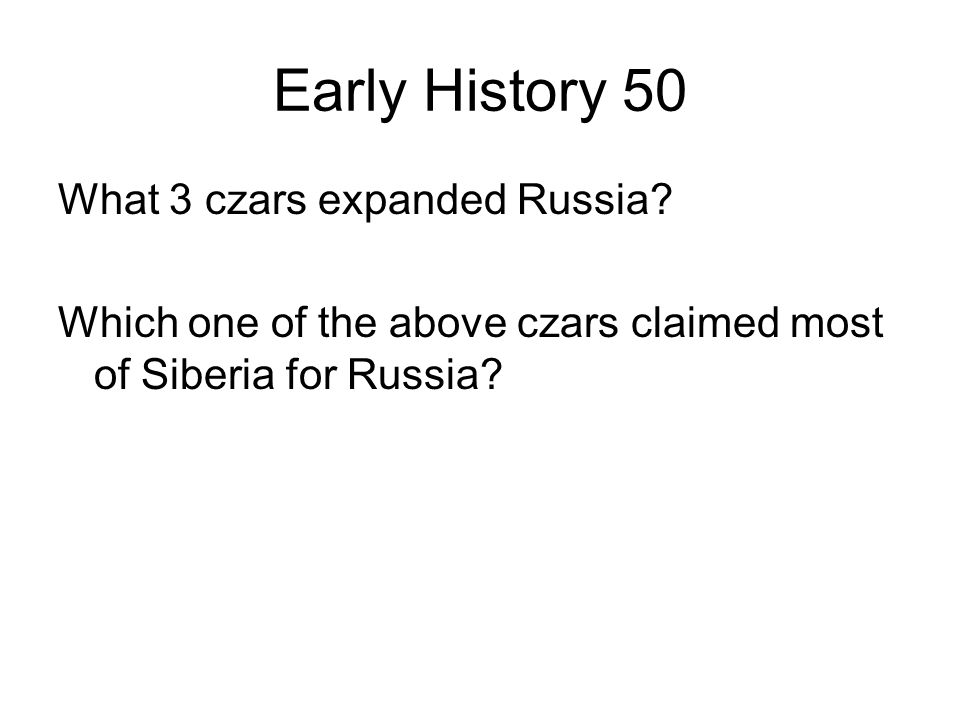 Early History 50

What 3 czars expanded Russia?

Which one of the above czars claimed most of Siberia for Russia?